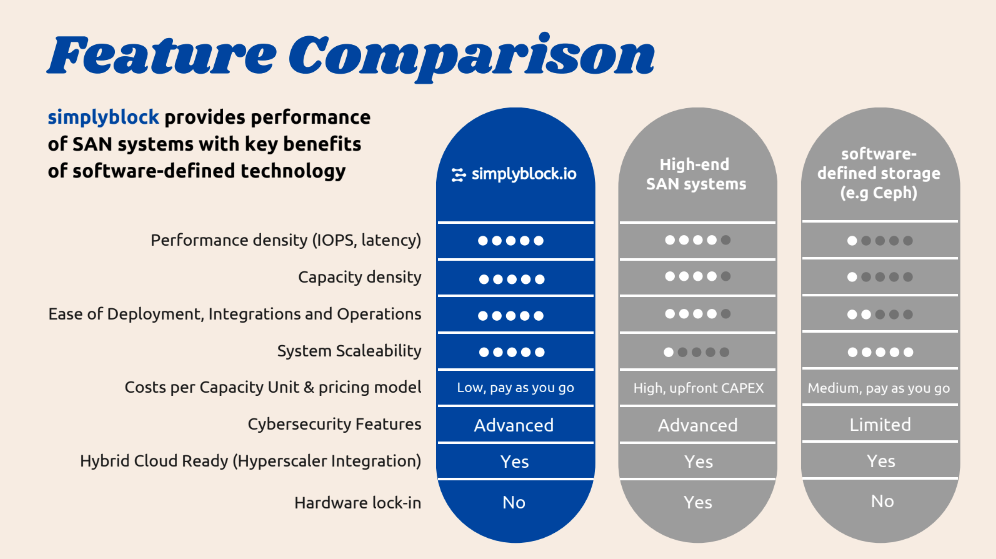 Feature Comparison

simplyblock provides performance of SAN systems with key benefits of software-defined technology

| | simplyblock.io | High-end SAN systems | software-defined storage (e.g Ceph) |
|---|---|---|---|
| Performance density (IOPS, latency) | ●●●●● | ●●●●● | ●●●●● |
| Capacity density | ●●●●● | ●●●●● | ●●●●● |
| Ease of Deployment, Integrations and Operations | ●●●●● | ●●●●● | ●●●●● |
| System Scaleability | ●●●●● | ●●●●● | ●●●●● |
| Costs per Capacity Unit & pricing model | Low, pay as you go | High, upfront CAPEX | Medium, pay as you go |
| Cybersecurity Features | Advanced | Advanced | Limited |
| Hybrid Cloud Ready (Hyperscaler Integration) | Yes | Yes | Yes |
| Hardware lock-in | No | Yes | No |